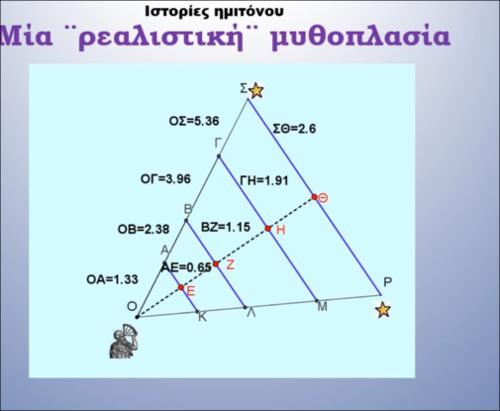 Ιστορίες ημιτόνου

Μία ¨ρεαλιστική¨ μυθοπλασία

Σ

ΟΣ=5.36

ΣΘ=2.6

Γ

ΟΓ=3.96

ΓΗ=1.91

Θ

Β

ΟΒ=2.38

ΒΖ=1.15

Η

Α

ΑΕ=0.65

Ζ

ΟΑ=1.33

Ε

Ρ

Ο

Κ

Λ

Μ